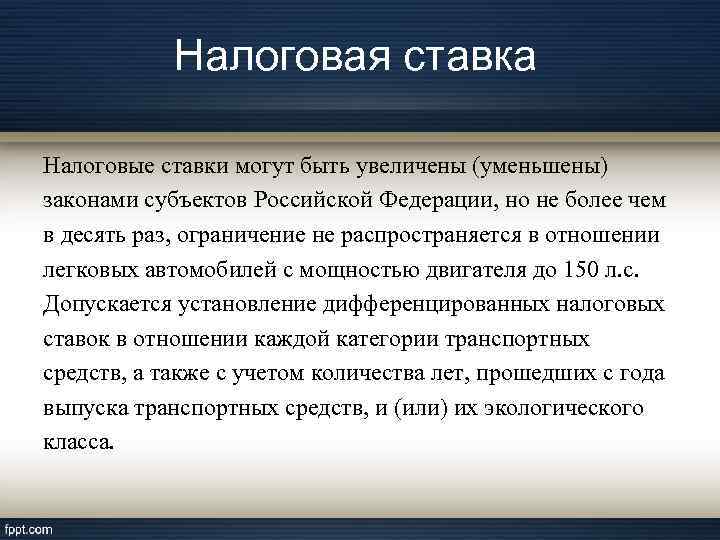 Налоговая ставка

Налоговые ставки могут быть увеличены (уменьшены) законами субъектов Российской Федерации, но не более чем в десять раз, ограничение не распространяется в отношении легковых автомобилей с мощностью двигателя до 150 л.с. Допускается установление дифференцированных налоговых ставок в отношении каждой категории транспортных средств, а также с учетом количества лет, прошедших с года выпуска транспортных средств, и (или) их экологического класса.

fppt.com